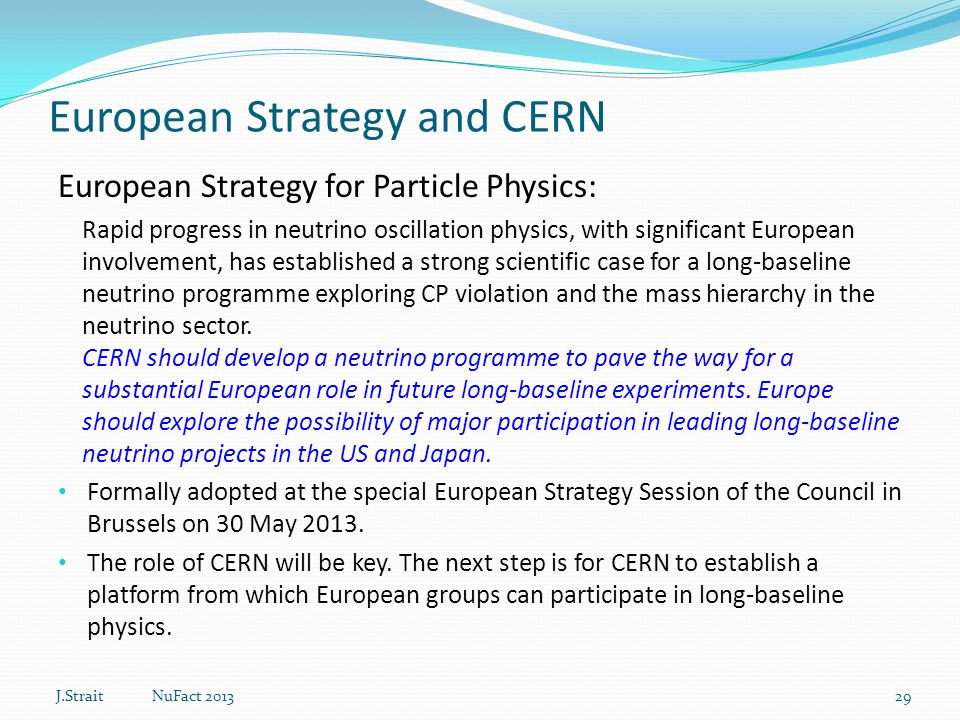 European Strategy and CERN

European Strategy for Particle Physics:

Rapid progress in neutrino oscillation physics, with significant European involvement, has established a strong scientific case for a long-baseline neutrino programme exploring CP violation and the mass hierarchy in the neutrino sector.
CERN should develop a neutrino programme to pave the way for a substantial European role in future long-baseline experiments. Europe should explore the possibility of major participation in leading long-baseline neutrino projects in the US and Japan.

• Formally adopted at the special European Strategy Session of the Council in Brussels on 30 May 2013.

• The role of CERN will be key. The next step is for CERN to establish a platform from which European groups can participate in long-baseline physics.

J.Strait NuFact 2013 29